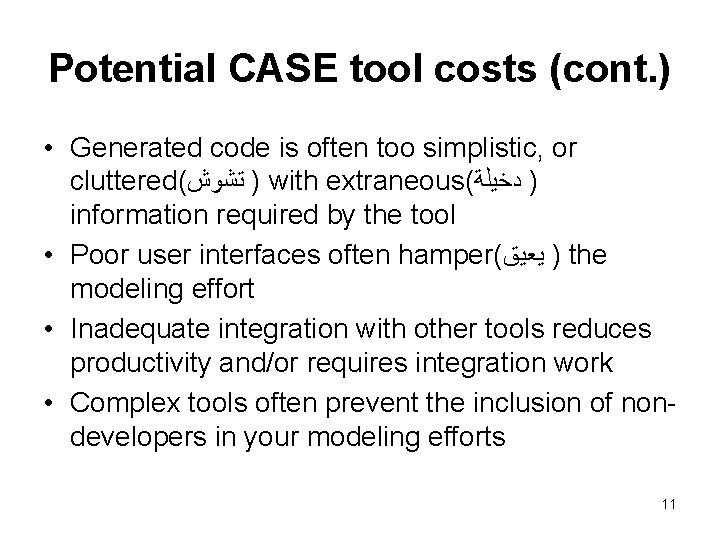 Potential CASE tool costs (cont.)

• Generated code is often too simplistic, or cluttered(تشوش ) with extraneous(دخيلة ) information required by the tool
• Poor user interfaces often hamper(يعيق ) the modeling effort
• Inadequate integration with other tools reduces productivity and/or requires integration work
• Complex tools often prevent the inclusion of non-developers in your modeling efforts

11